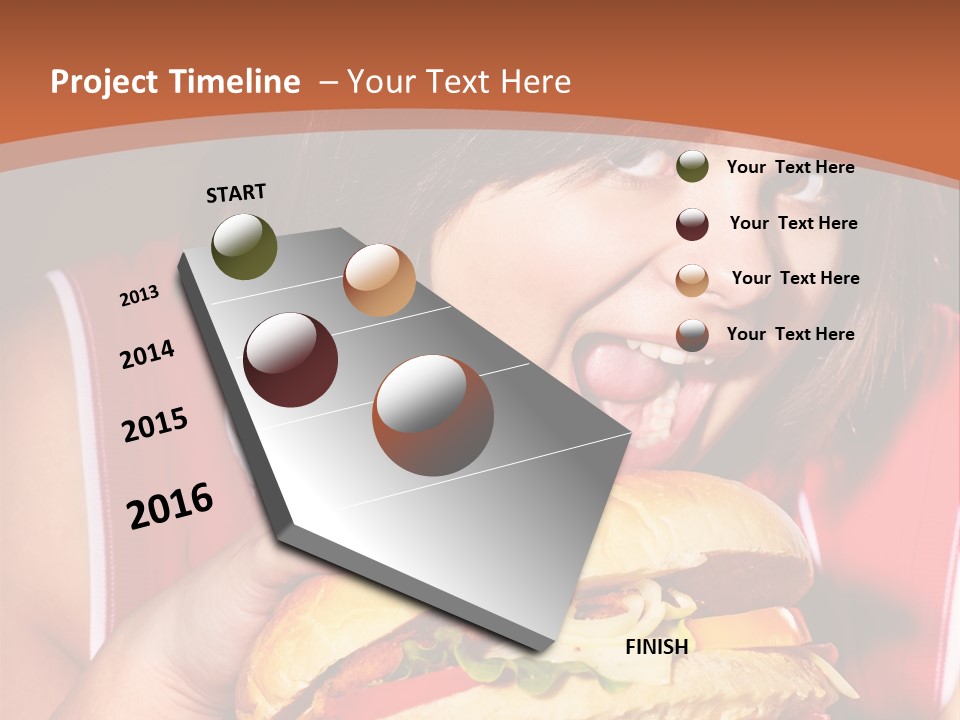 Project Timeline – Your Text Here

START

2013

2014

2015

2016

FINISH

Your Text Here

Your Text Here

Your Text Here

Your Text Here